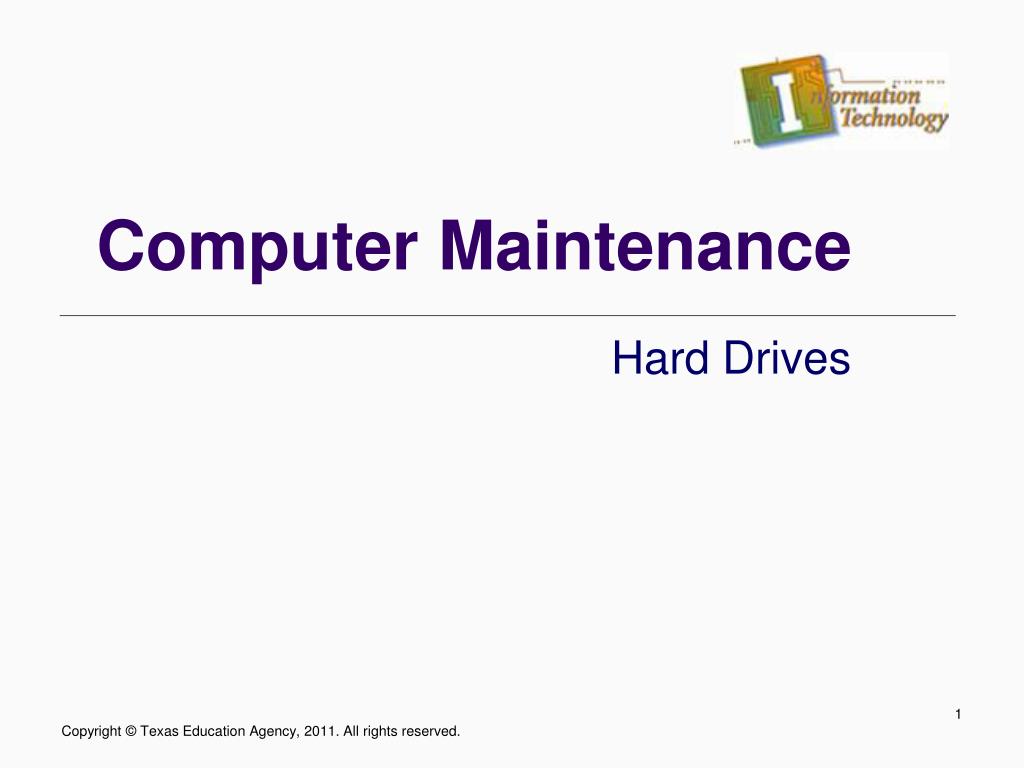 Information Technology

Computer Maintenance

Hard Drives

1

Copyright © Texas Education Agency, 2011. All rights reserved.